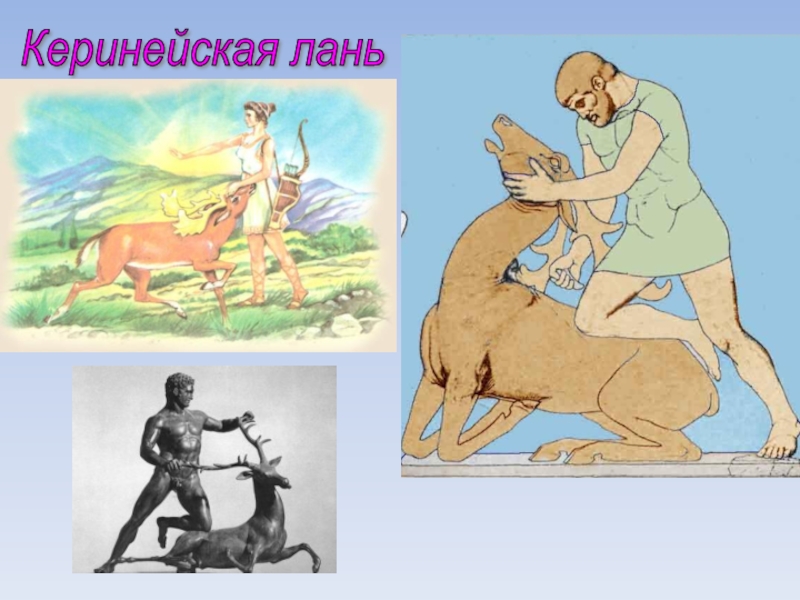 Керинейская лань